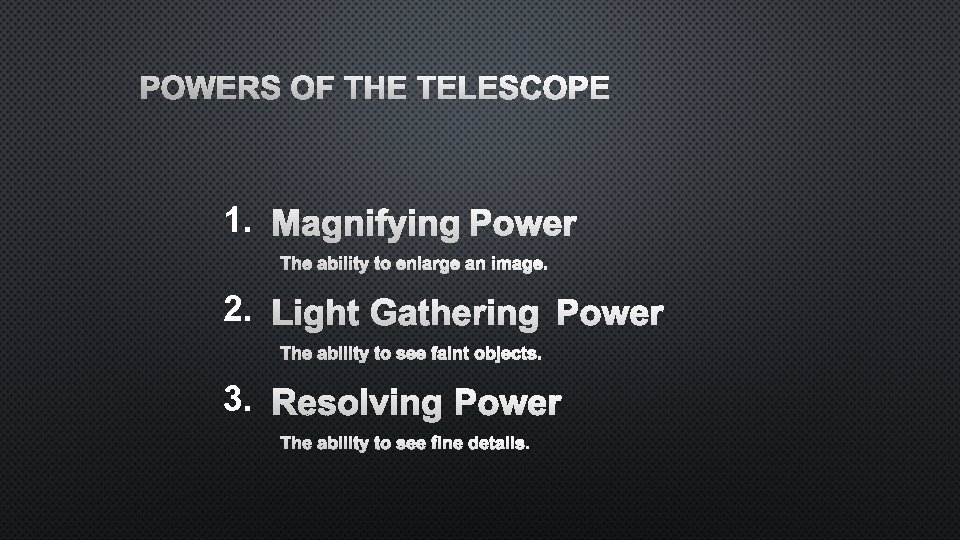 POWERS OF THE TELESCOPE

1. Magnifying Power

The ability to enlarge an image.

2. Light Gathering Power

The ability to see faint objects.

3. Resolving Power

The ability to see fine details.